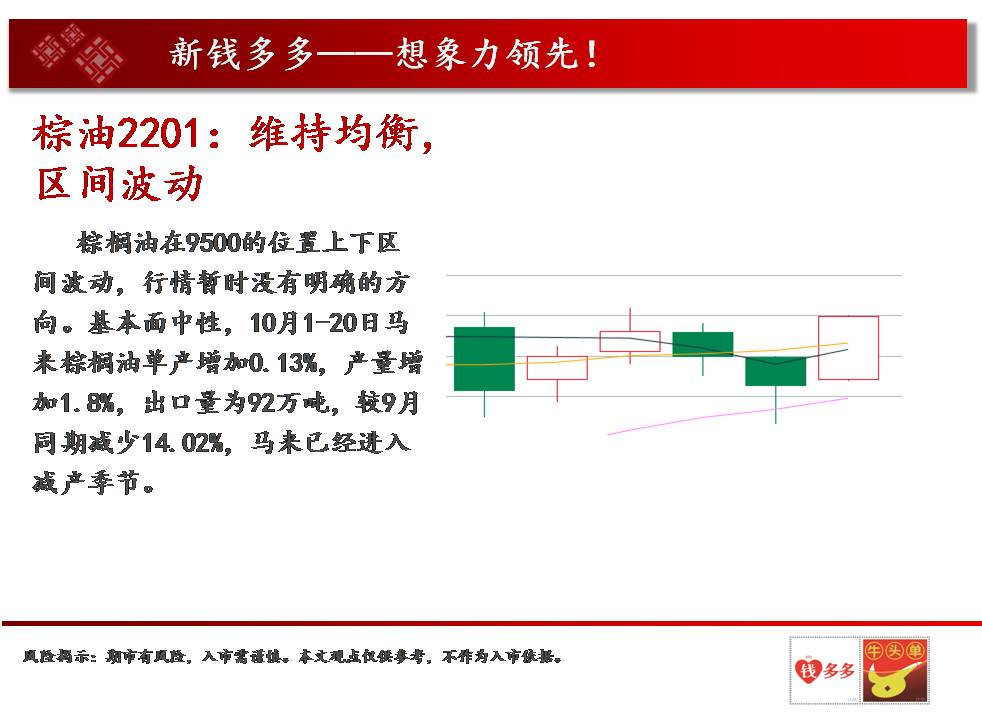 新钱多多——想象力领先！

棕油2201：维持均衡，区间波动

棕榈油在9500的位置上下区间波动，行情暂时没有明确的方向。基本面中性，10月1-20日马来棕榈油单产增加0.13%，产量增加1.8%，出口量为92万吨，较9月同期减少14.02%，马来已经进入减产季节。

风险揭示：期市有风险，入市需谨慎。本文观点仅供参考，不作为入市依据。

钱多多

牛头单